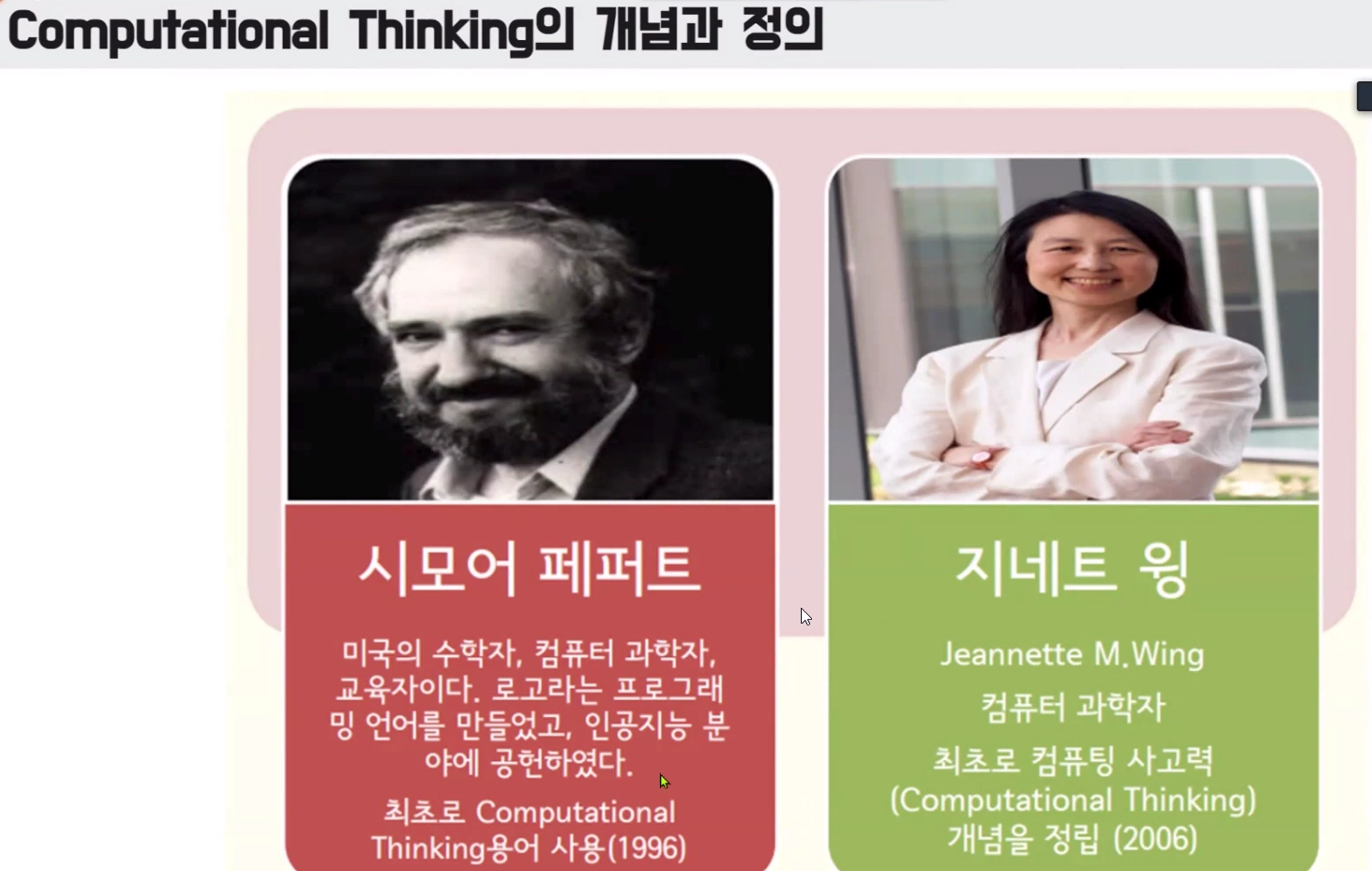 Computational Thinking의 개념과 정의

시모어 페퍼트

미국의 수학자, 컴퓨터 과학자, 교육자이다. 로고라는 프로그래밍 언어를 만들었고, 인공지능 분야에 공헌하였다.

최초로 Computational Thinking용어 사용(1996)

지네트 윙

Jeannette M.Wing

컴퓨터 과학자

최초로 컴퓨팅 사고력 (Computational Thinking) 개념을 정립 (2006)